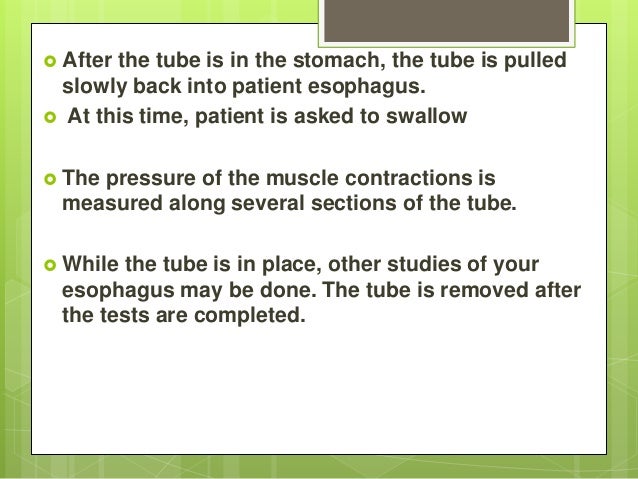 After the tube is in the stomach, the tube is pulled slowly back into patient esophagus.

At this time, patient is asked to swallow

The pressure of the muscle contractions is measured along several sections of the tube.

While the tube is in place, other studies of your esophagus may be done. The tube is removed after the tests are completed.